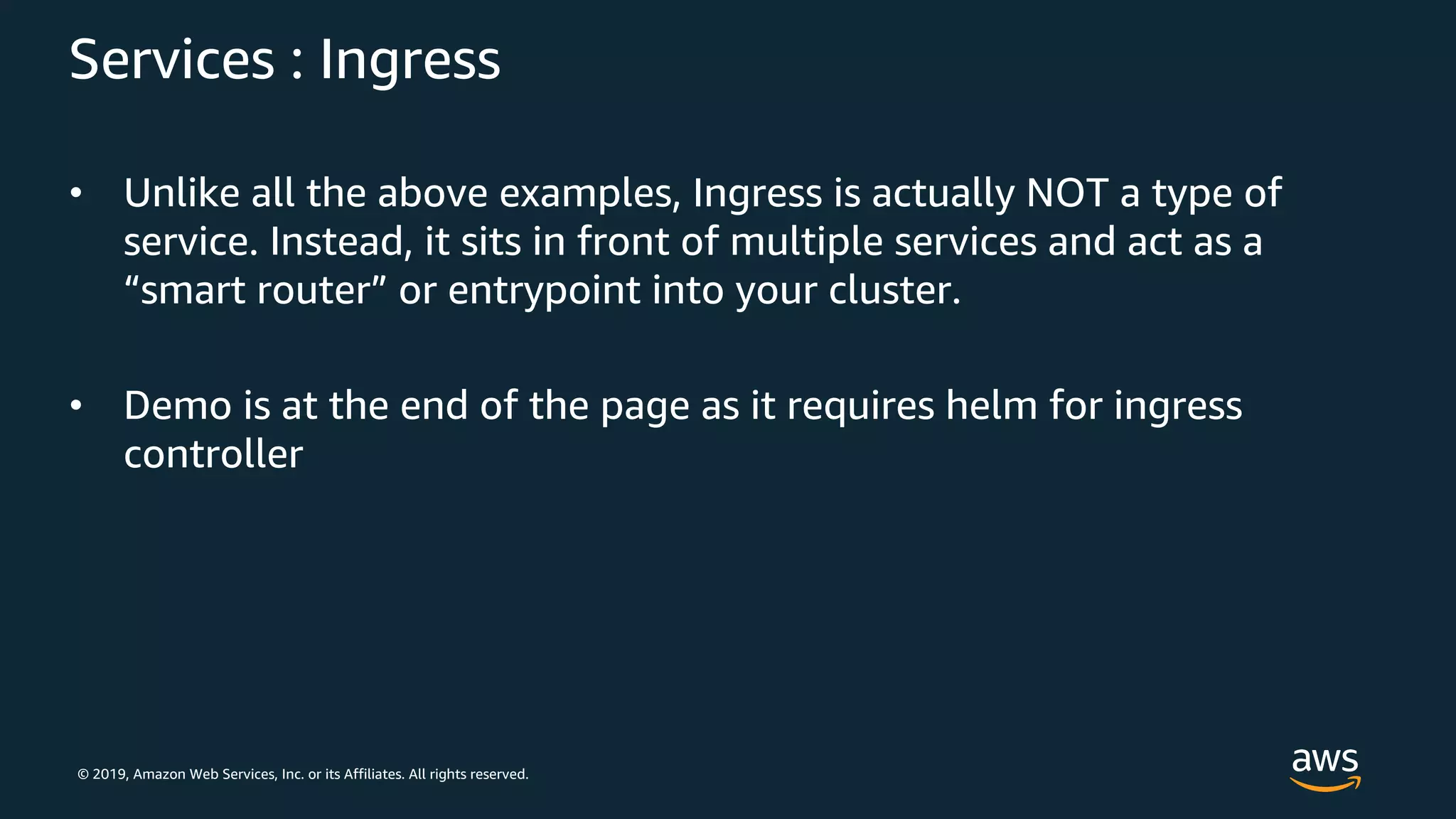 Services : Ingress

• Unlike all the above examples, Ingress is actually NOT a type of service. Instead, it sits in front of multiple services and act as a “smart router” or entrypoint into your cluster.

• Demo is at the end of the page as it requires helm for ingress controller

© 2019, Amazon Web Services, Inc. or its Affiliates. All rights reserved.

aws